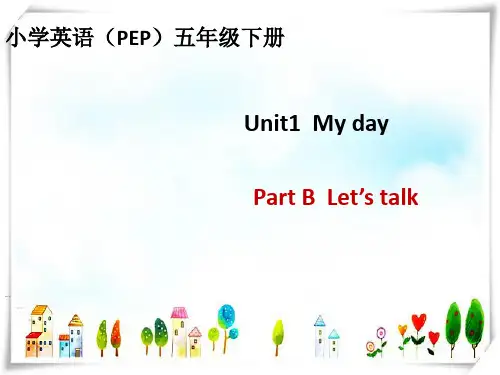 小学英语（PEP）五年级下册

Unit1 My day

Part B Let’s talk